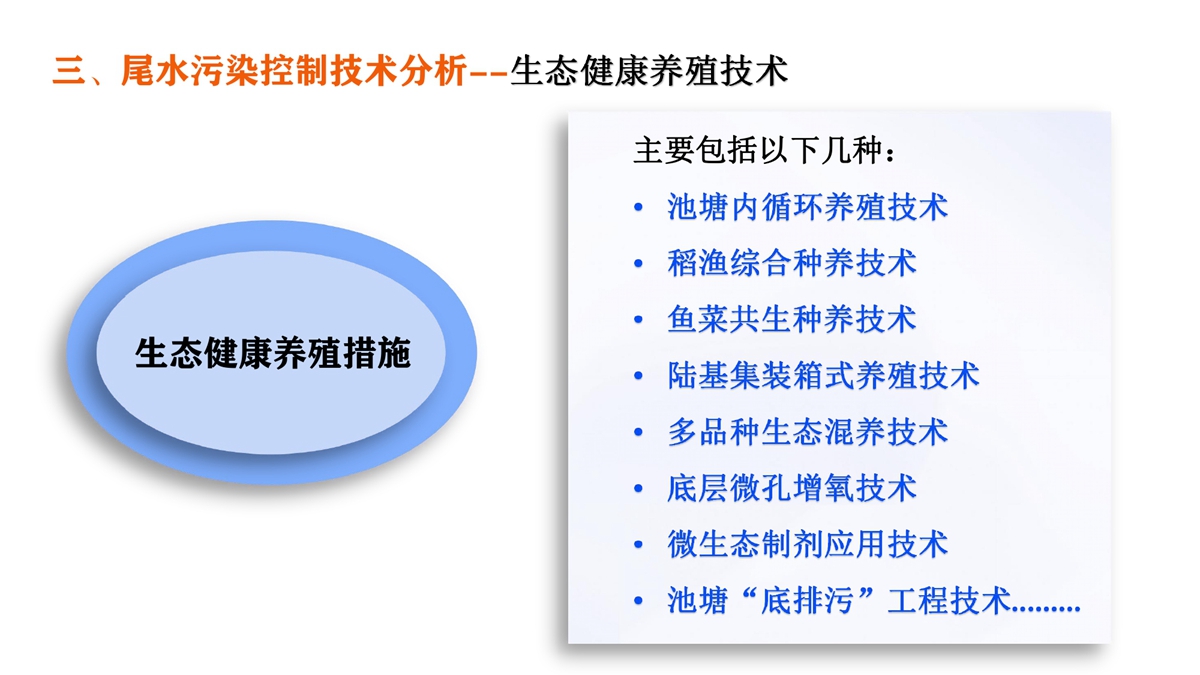 三、尾水污染控制技术分析--生态健康养殖技术

生态健康养殖措施

主要包括以下几种：
• 池塘内循环养殖技术
• 稻渔综合种养技术
• 鱼菜共生种养技术
• 陆基集装箱式养殖技术
• 多品种生态混养技术
• 底层微孔增氧技术
• 微生态制剂应用技术
• 池塘“底排污”工程技术.........